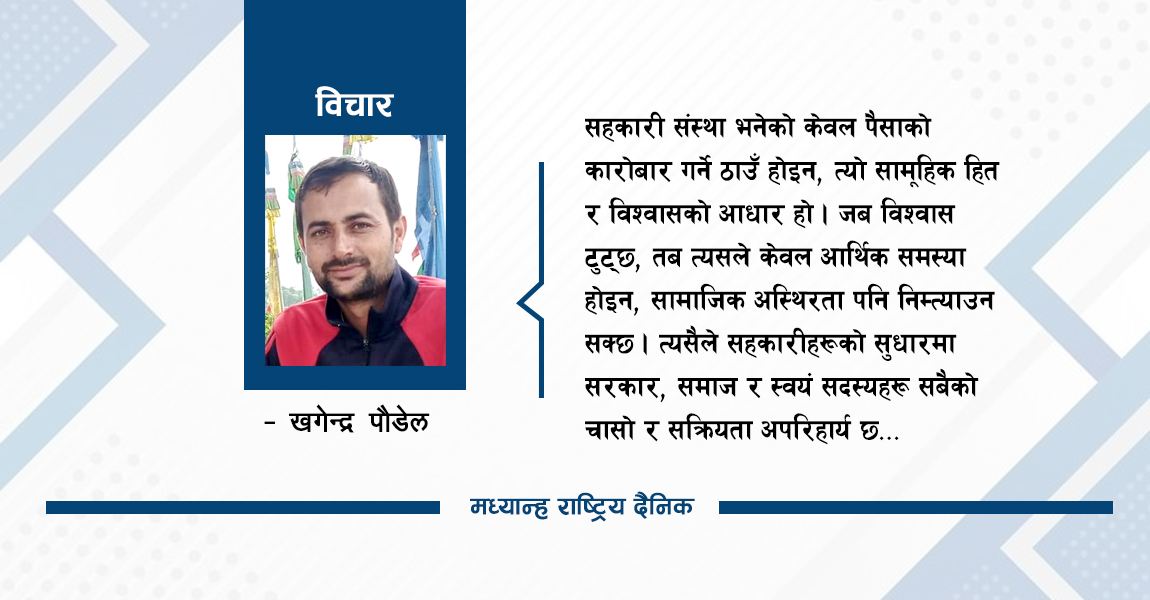 विचार

- खगेन्द्र पौडेल

सहकारी संस्था भनेको केवल पैसाको कारोबार गर्ने ठाउँ होइन, त्यो सामूहिक हित र विश्वासको आधार हो। जब विश्वास टुट्छ, तब त्यसले केवल आर्थिक समस्या होइन, सामाजिक अस्थिरता पनि निम्त्याउन सक्छ। त्यसैले सहकारीहरूको सुधारमा सरकार, समाज र स्वयं सदस्यहरू सबैको चासो र सक्रियता अपरिहार्य छ...

मध्यान्ह राष्ट्रिय दैनिक